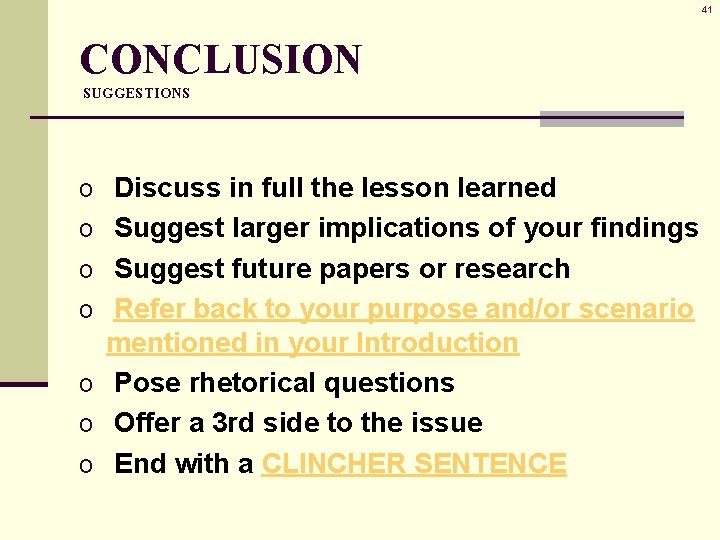 41

CONCLUSION
SUGGESTIONS

o Discuss in full the lesson learned
o Suggest larger implications of your findings
o Suggest future papers or research
o Refer back to your purpose and/or scenario mentioned in your Introduction
o Pose rhetorical questions
o Offer a 3rd side to the issue
o End with a CLINCHER SENTENCE